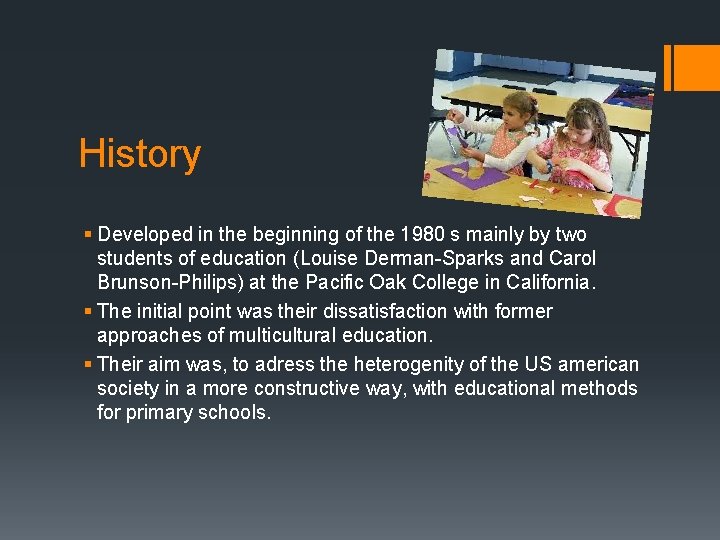 History

▪ Developed in the beginning of the 1980 s mainly by two students of education (Louise Derman-Sparks and Carol Brunson-Philips) at the Pacific Oak College in California.

▪ The initial point was their dissatisfaction with former approaches of multicultural education.

▪ Their aim was, to adress the heterogenity of the US american society in a more constructive way, with educational methods for primary schools.